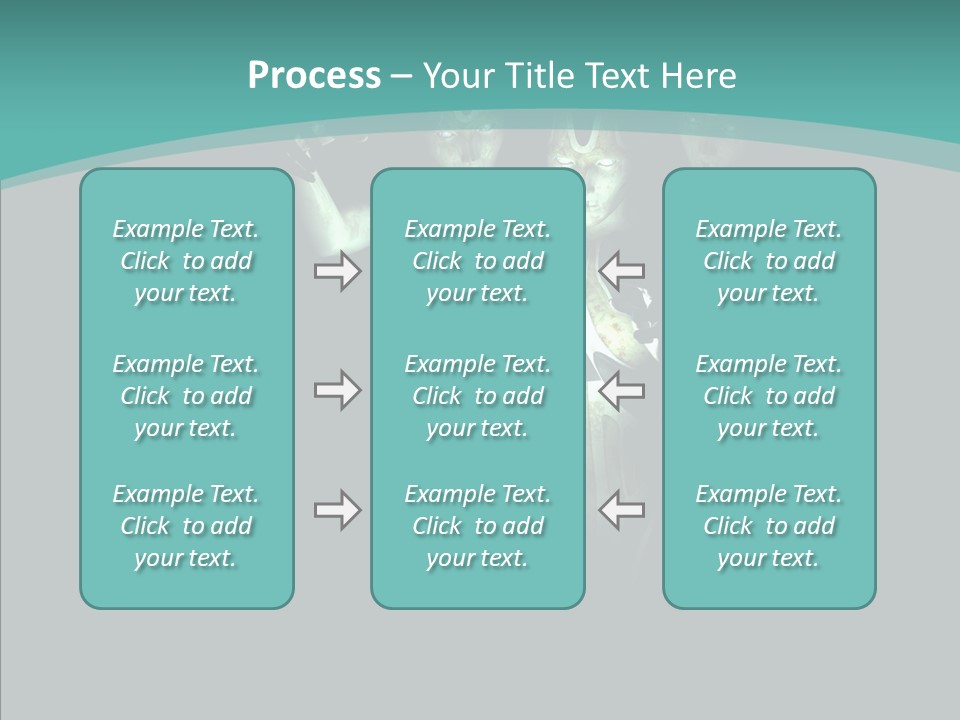 Process – Your Title Text Here

Example Text. Click to add your text.

Example Text. Click to add your text.

Example Text. Click to add your text.

Example Text. Click to add your text.

Example Text. Click to add your text.

Example Text. Click to add your text.

Example Text. Click to add your text.

Example Text. Click to add your text.

Example Text. Click to add your text.